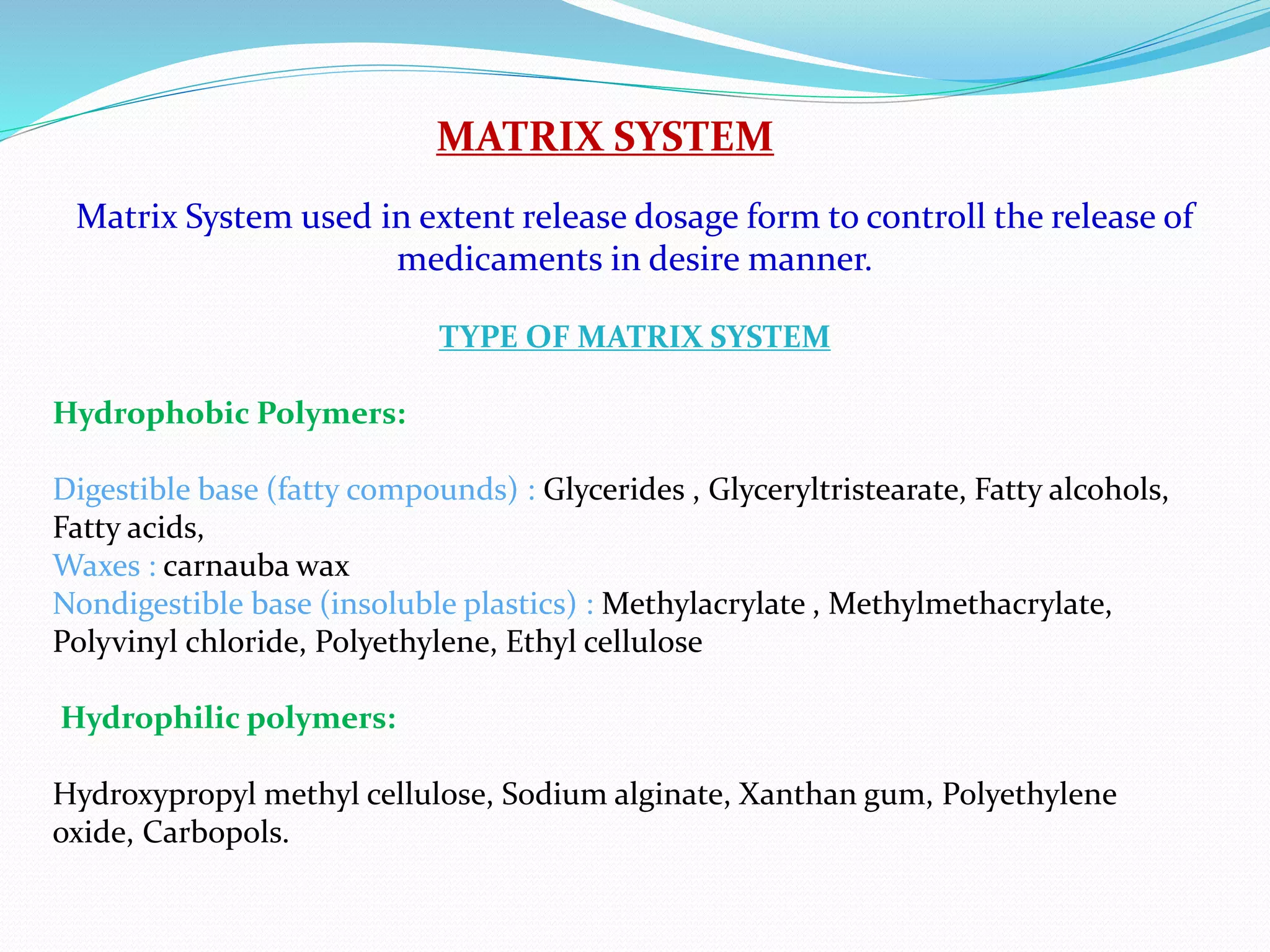 MATRIX SYSTEM

Matrix System used in extent release dosage form to controll the release of medicaments in desire manner.

TYPE OF MATRIX SYSTEM

Hydrophobic Polymers:

Digestible base (fatty compounds) : Glycerides , Glyceryltristearate, Fatty alcohols, Fatty acids,
Waxes : carnauba wax
Nondigestible base (insoluble plastics) : Methylacrylate , Methylmethacrylate, Polyvinyl chloride, Polyethylene, Ethyl cellulose

Hydrophilic polymers:

Hydroxypropyl methyl cellulose, Sodium alginate, Xanthan gum, Polyethylene oxide, Carbopols.